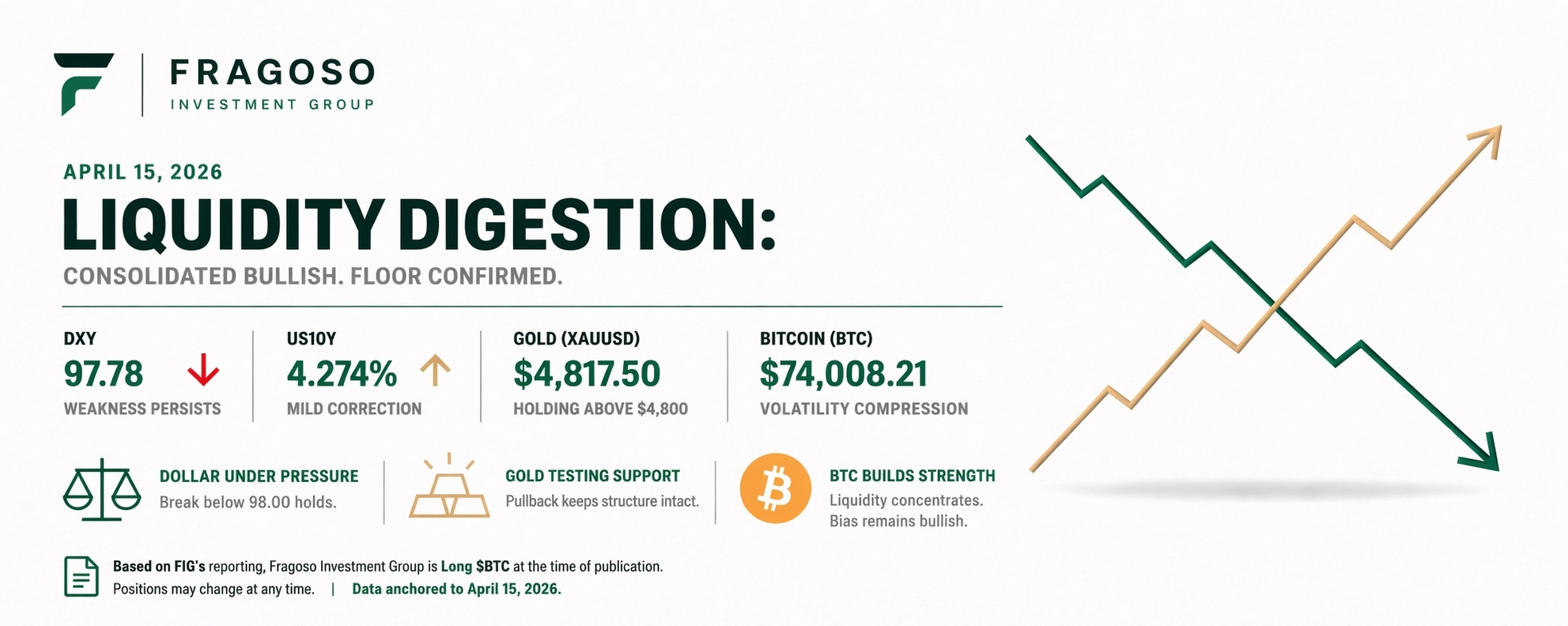 FRAGOSO
INVESTMENT GROUP

APRIL 15, 2026

LIQUIDITY DIGESTION:

CONSOLIDATED BULLISH. FLOOR CONFIRMED.

DXY
97.78
WEAKNESS PERSISTS

US10Y
4.274%
MILD CORRECTION

GOLD (XAUUSD)
\$4,817.50
HOLDING ABOVE \$4,800

BITCOIN (BTC)
\$74,008.21
VOLATILITY COMPRESSION

DOLLAR UNDER PRESSURE
Break below 98.00 holds.

GOLD TESTING SUPPORT
Pullback keeps structure intact.

BTC BUILDS STRENGTH
Liquidity concentrates. Bias remains bullish.

Based on FIG's reporting, Fragoso Investment Group is Long \$BTC at the time of publication.
Positions may change at any time. | Data anchored to April 15, 2026.